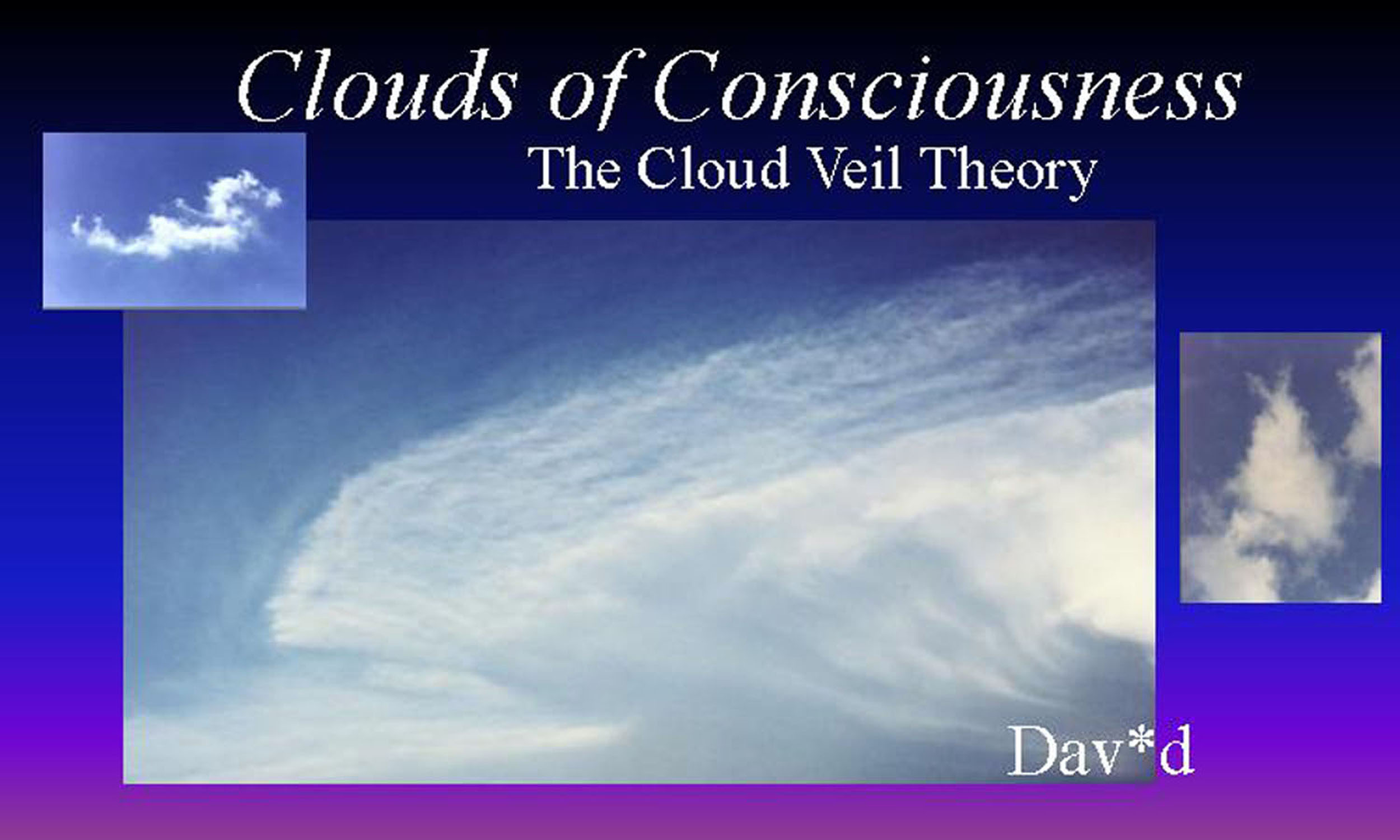 Clouds of Consciousness

The Cloud Veil Theory

Dav*d